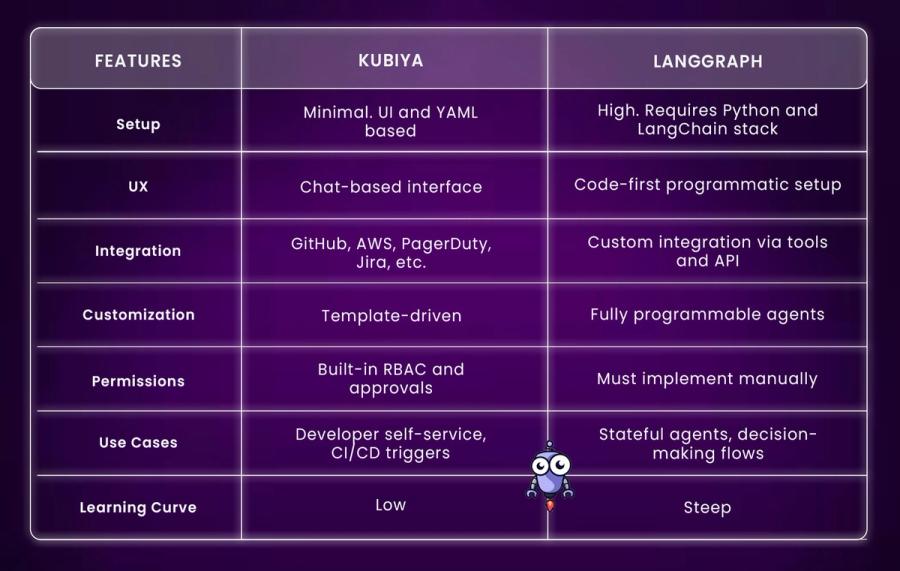 | FEATURES | KUBIYA | LANGGRAPH |
|---|---|---|
| Setup | Minimal. UI and YAML based | High. Requires Python and LangChain stack |
| UX | Chat-based interface | Code-first programmatic setup |
| Integration | GitHub, AWS, PagerDuty, Jira, etc. | Custom integration via tools and API |
| Customization | Template-driven | Fully programmable agents |
| Permissions | Built-in RBAC and approvals | Must implement manually |
| Use Cases | Developer self-service, CI/CD triggers | Stateful agents, decision-making flows |
| Learning Curve | Low | Steep |